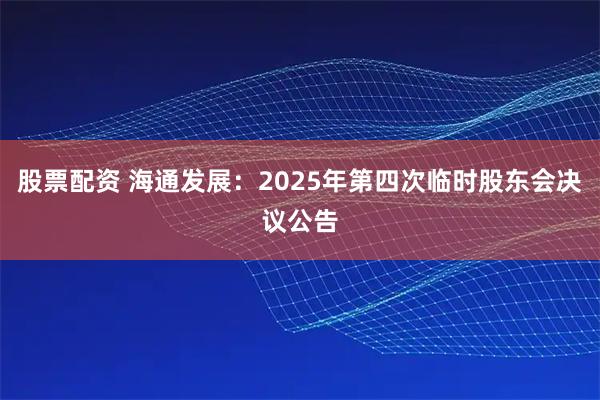 股票配资 海通发展：2025年第四次临时股东会决议公告